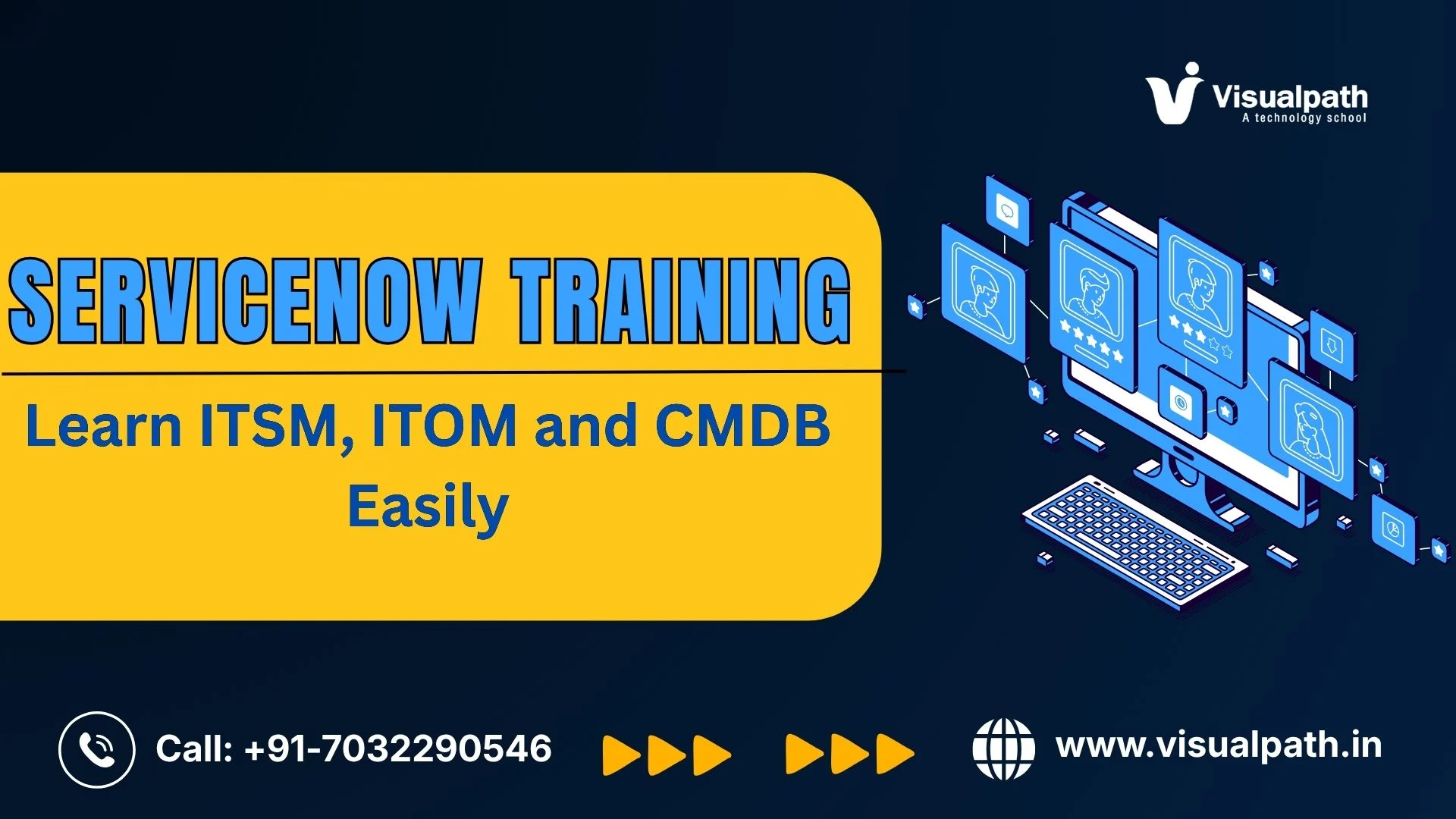 Visualpath
A technology school

SERVICENOW TRAINING

Learn ITSM, ITOM and CMDB Easily

Call: +91-7032290546

www.visualpath.in